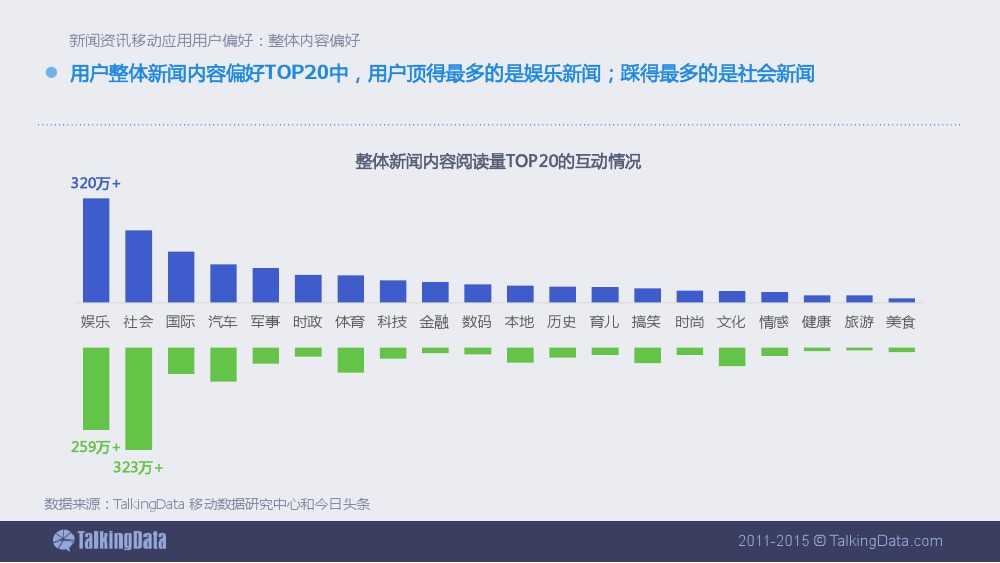 新闻资讯移动应用用户偏好：整体内容偏好

用户整体新闻内容偏好TOP20中，用户顶得最多的是娱乐新闻；踩得最多的是社会新闻

整体新闻内容阅读量TOP20的互动情况

320万+

娱乐 社会 国际 汽车 军事 时政 体育 科技 金融 数码 本地 历史 育儿 搞笑 时尚 文化 情感 健康 旅游 美食

259万+

323万+

数据来源：TalkingData 移动数据研究中心和今日头条

TalkingData

2011-2015 © TalkingData.com